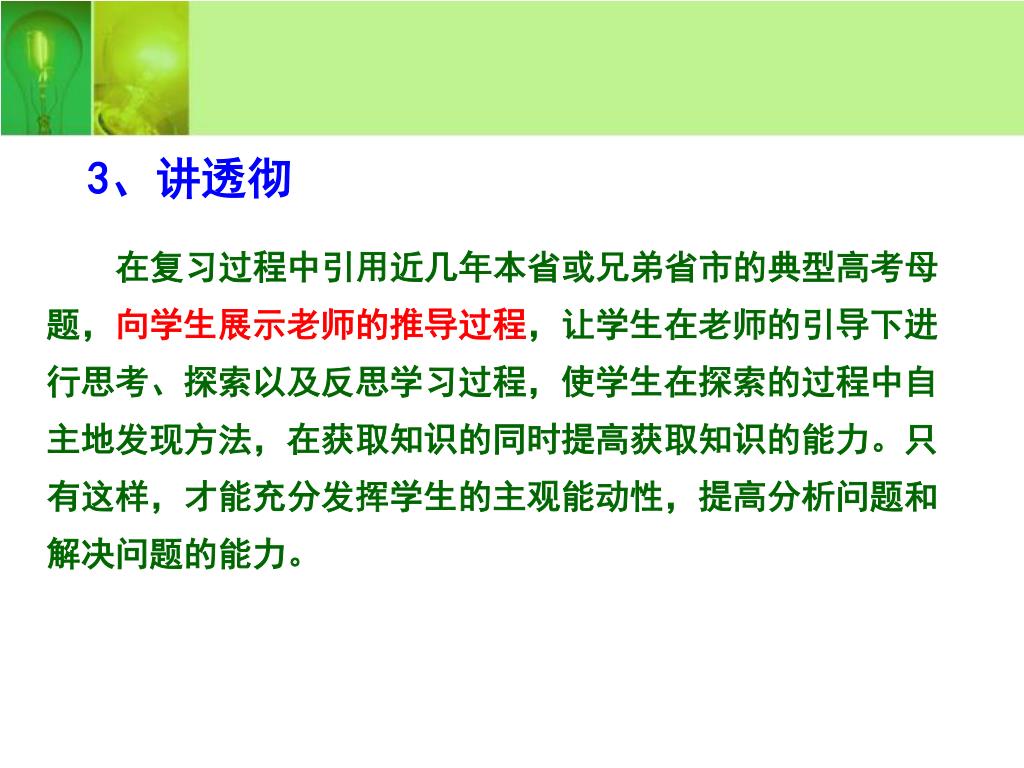 3、讲透彻

在复习过程中引用近几年本省或兄弟省市的典型高考母题，向学生展示老师的推导过程，让学生在老师的引导下进行思考、探索以及反思学习过程，使学生在探索的过程中自主地发现方法，在获取知识的同时提高获取知识的能力。只有这样，才能充分发挥学生的主观能动性，提高分析问题和解决问题的能力。